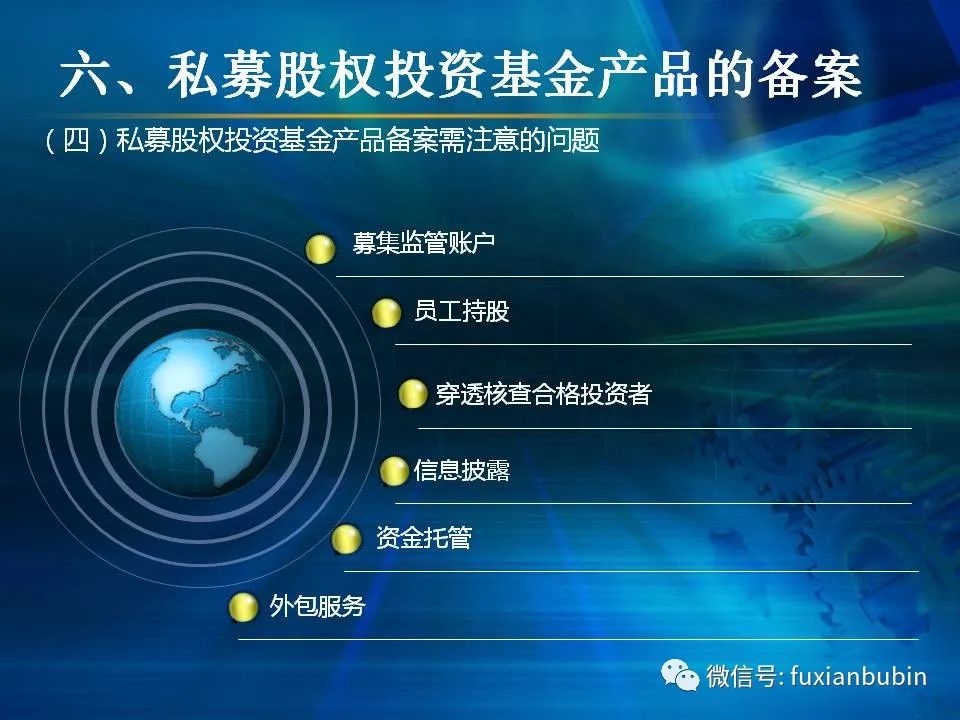 六、私募股权投资基金产品的备案

（四）私募股权投资基金产品备案需注意的问题

募集监管账户

员工持股

穿透核查合格投资者

信息披露

资金托管

外包服务

微信号: fuxianbubin